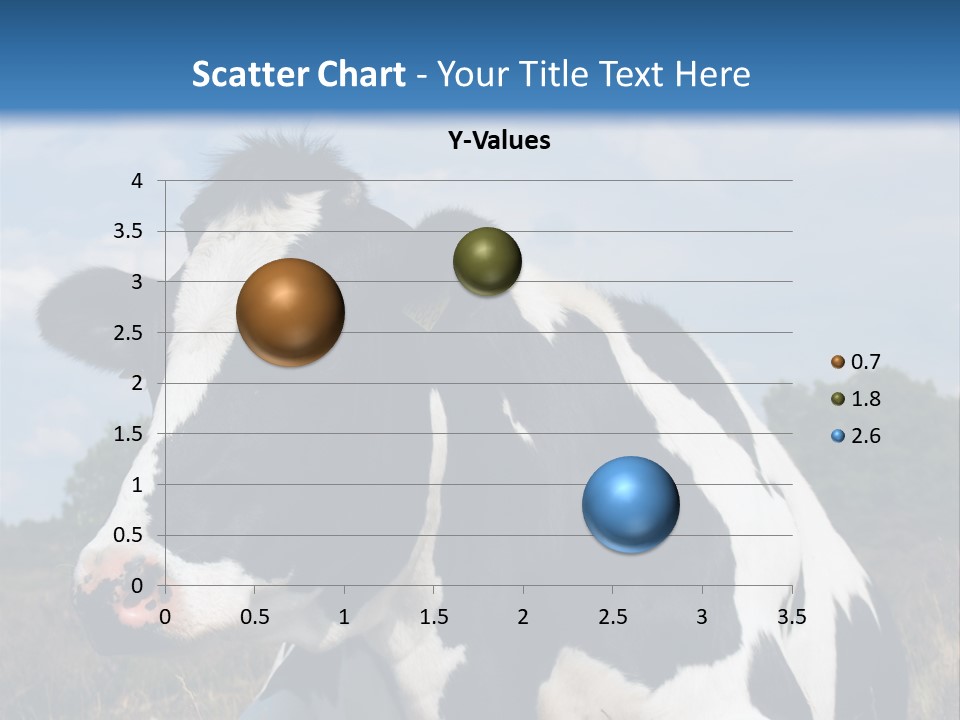 Scatter Chart - Your Title Text Here

Y-Values

4
3.5
3
2.5
2
1.5
1
0.5
0

0 0.5 1 1.5 2 2.5 3 3.5

0.7
1.8
2.6